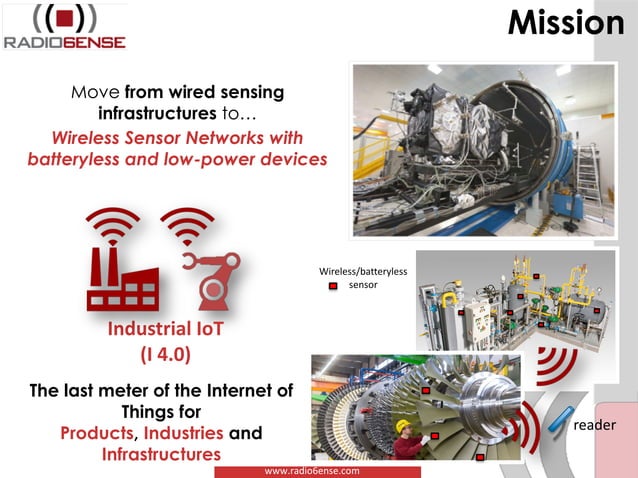 RADIO6ENSE

Mission

Move from wired sensing infrastructures to…
Wireless Sensor Networks with batteryless and low-power devices

Industrial IoT
(I 4.0)

The last meter of the Internet of Things for
Products, Industries and Infrastructures

Wireless/batteryless sensor

reader

www.radio6ense.com